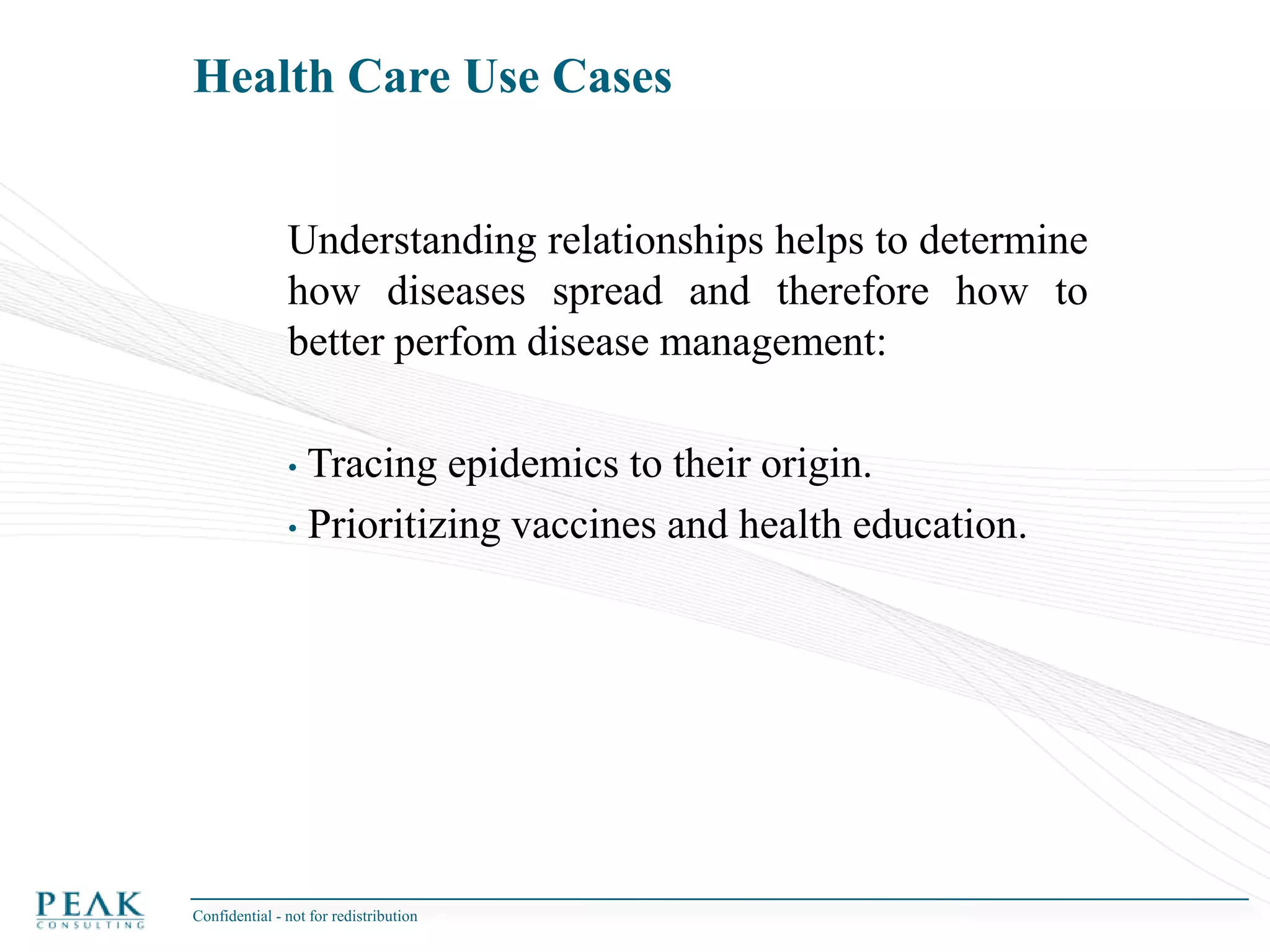 Health Care Use Cases

Understanding relationships helps to determine how diseases spread and therefore how to better perfom disease management:

• Tracing epidemics to their origin.
• Prioritizing vaccines and health education.

PEΛK CONSULTING

Confidential - not for redistribution